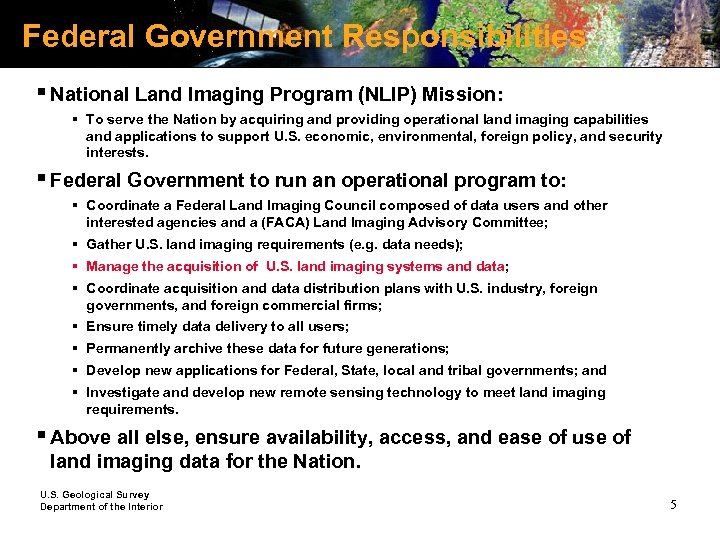 Federal Government Responsibilities

▪ National Land Imaging Program (NLIP) Mission:

▪ To serve the Nation by acquiring and providing operational land imaging capabilities and applications to support U.S. economic, environmental, foreign policy, and security interests.

▪ Federal Government to run an operational program to:

▪ Coordinate a Federal Land Imaging Council composed of data users and other interested agencies and a (FACA) Land Imaging Advisory Committee;

▪ Gather U.S. land imaging requirements (e.g. data needs);

▪ Manage the acquisition of U.S. land imaging systems and data;

▪ Coordinate acquisition and data distribution plans with U.S. industry, foreign governments, and foreign commercial firms;

▪ Ensure timely data delivery to all users;

▪ Permanently archive these data for future generations;

▪ Develop new applications for Federal, State, local and tribal governments; and

▪ Investigate and develop new remote sensing technology to meet land imaging requirements.

▪ Above all else, ensure availability, access, and ease of use of land imaging data for the Nation.

U.S. Geological Survey
Department of the Interior

5